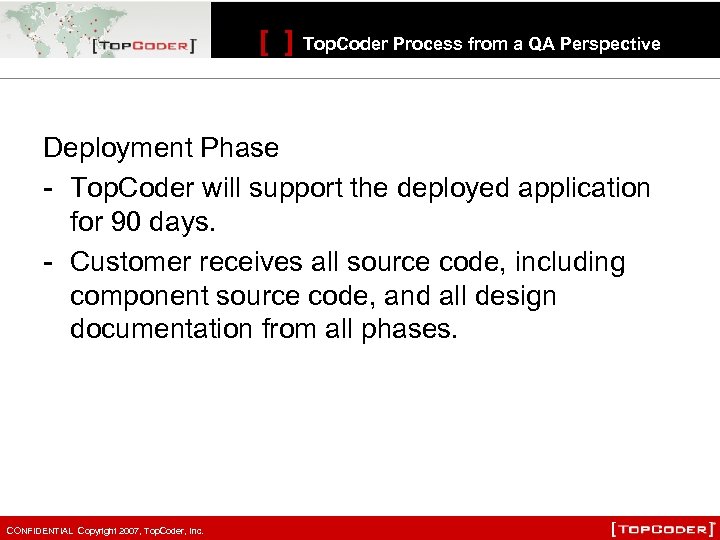 [TOPCODER]

[ ] TopCoder Process from a QA Perspective

Deployment Phase

- TopCoder will support the deployed application for 90 days.
- Customer receives all source code, including component source code, and all design documentation from all phases.

CONFIDENTIAL Copyright 2007, TopCoder, Inc.

[TOPCODER]